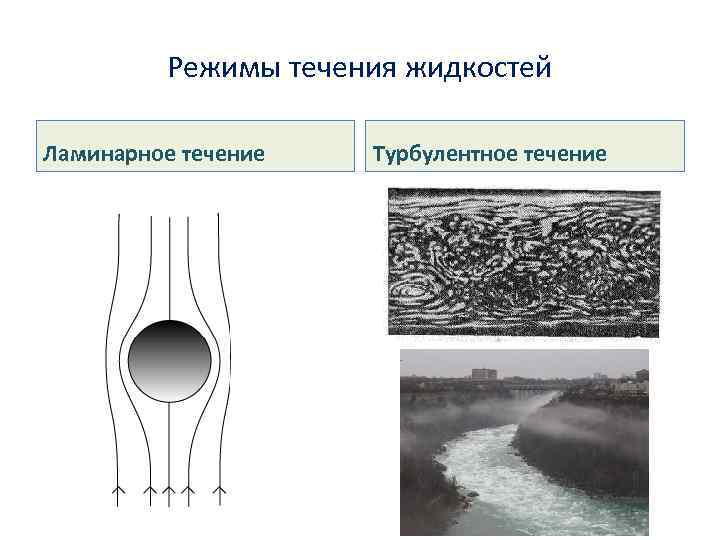 Режимы течения жидкостей

Ламинарное течение

Турбулентное течение